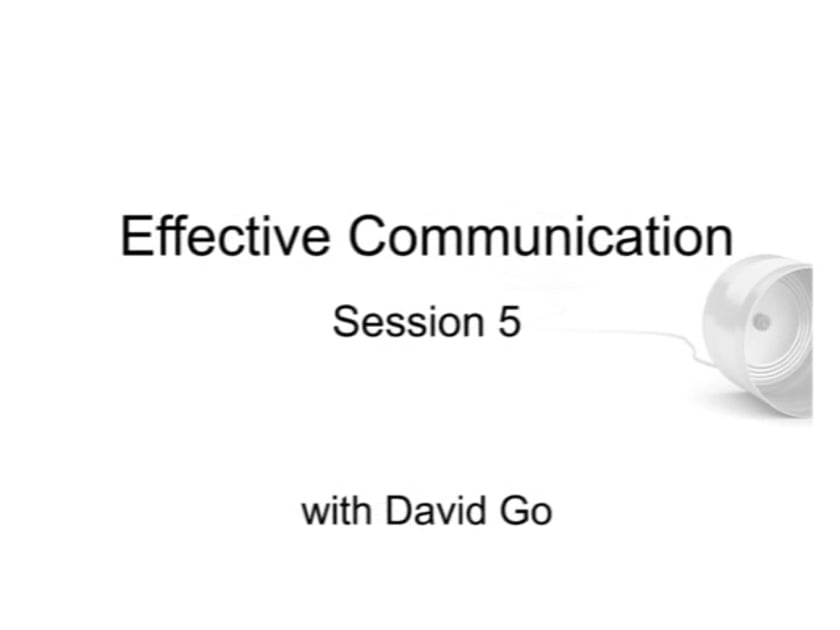 Effective Communication

Session 5

with David Go